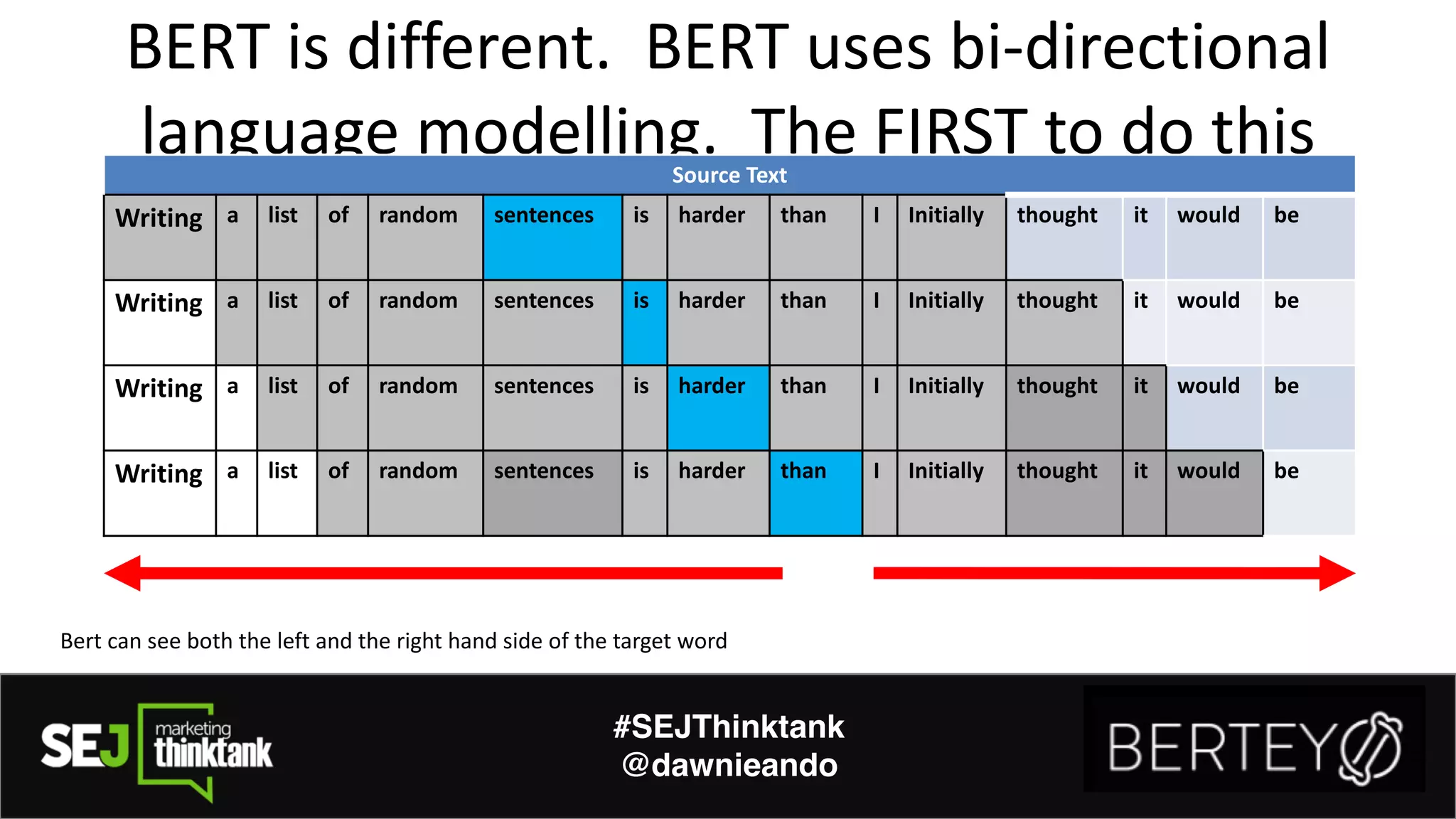 BERT is different. BERT uses bi-directional language modelling. The FIRST to do this

Source Text

| Writing | a | list | of | random | sentences | is | harder | than | I | Initially | thought | it | would | be |
|---|---|---|---|---|---|---|---|---|---|---|---|---|---|---|
| Writing | a | list | of | random | sentences | is | harder | than | I | Initially | thought | it | would | be |
| Writing | a | list | of | random | sentences | is | harder | than | I | Initially | thought | it | would | be |
| Writing | a | list | of | random | sentences | is | harder | than | I | Initially | thought | it | would | be |

Bert can see both the left and the right hand side of the target word

SEJ marketing thinktank

#SEJThinktank
@dawnieando

BERTEY